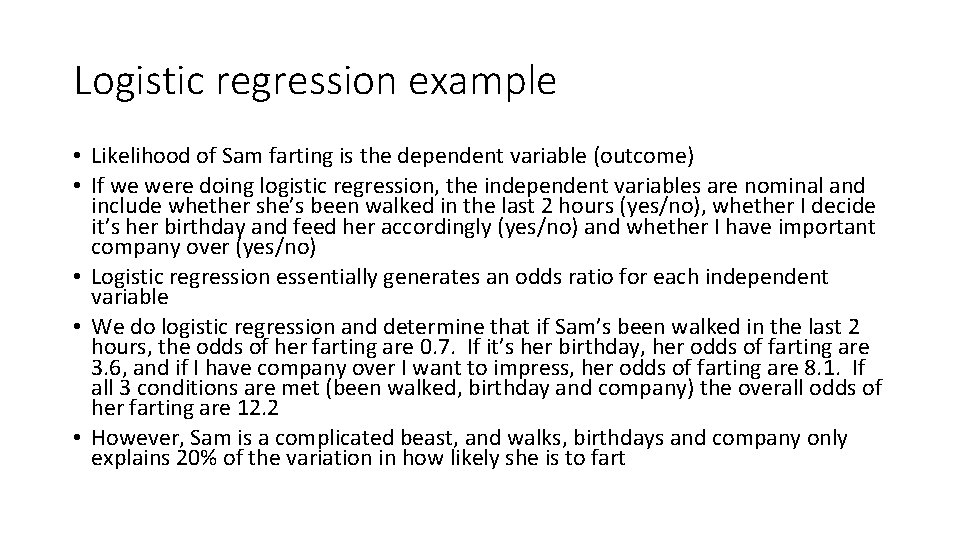 Logistic regression example

• Likelihood of Sam farting is the dependent variable (outcome)
• If we were doing logistic regression, the independent variables are nominal and include whether she's been walked in the last 2 hours (yes/no), whether I decide it's her birthday and feed her accordingly (yes/no) and whether I have important company over (yes/no)
• Logistic regression essentially generates an odds ratio for each independent variable
• We do logistic regression and determine that if Sam's been walked in the last 2 hours, the odds of her farting are 0.7. If it's her birthday, her odds of farting are 3.6, and if I have company over I want to impress, her odds of farting are 8.1. If all 3 conditions are met (been walked, birthday and company) the overall odds of her farting are 12.2
• However, Sam is a complicated beast, and walks, birthdays and company only explains 20% of the variation in how likely she is to fart